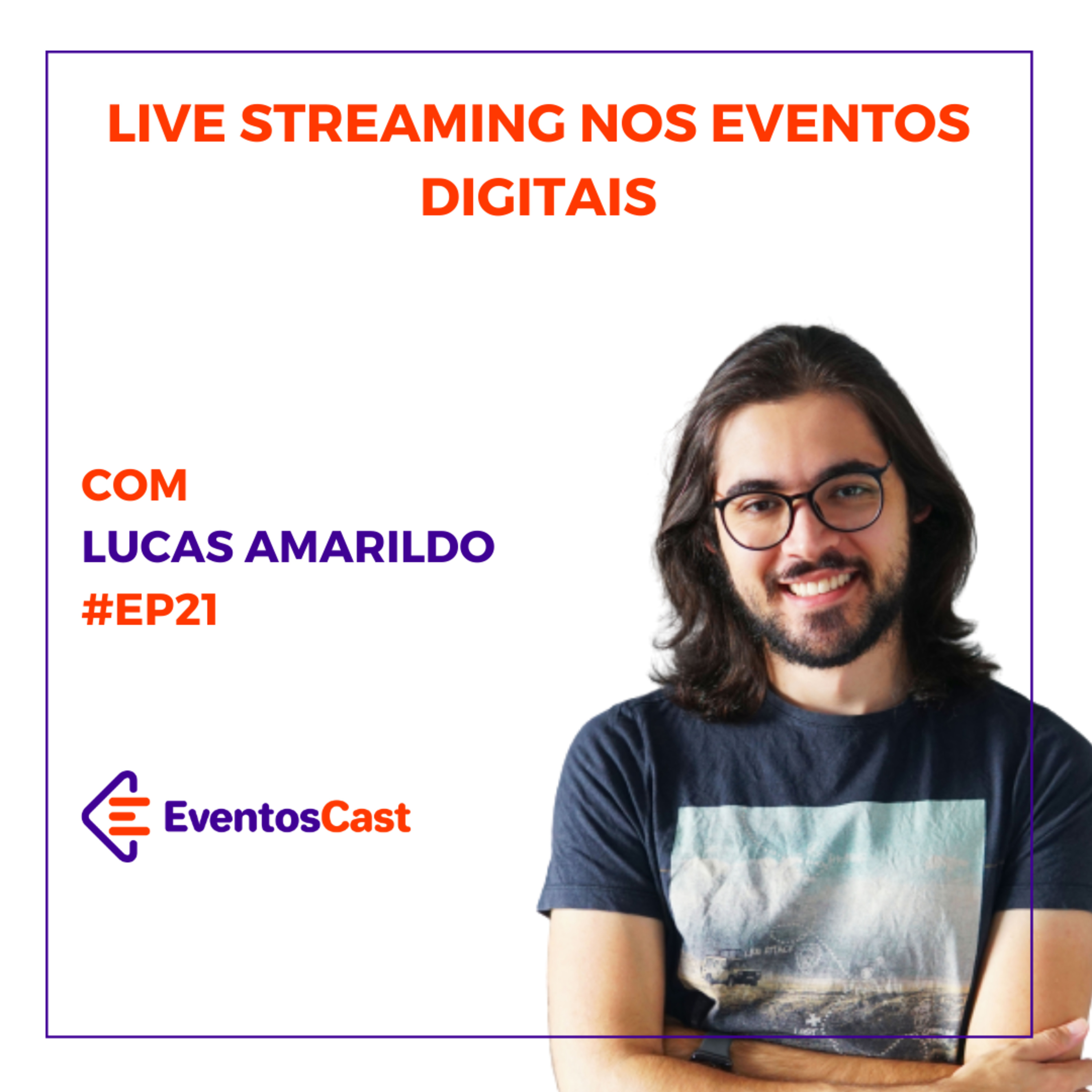 LIVE STREAMING NOS EVENTOS DIGITAIS

COM
LUCAS AMARILDO
#EP21

EventosCast